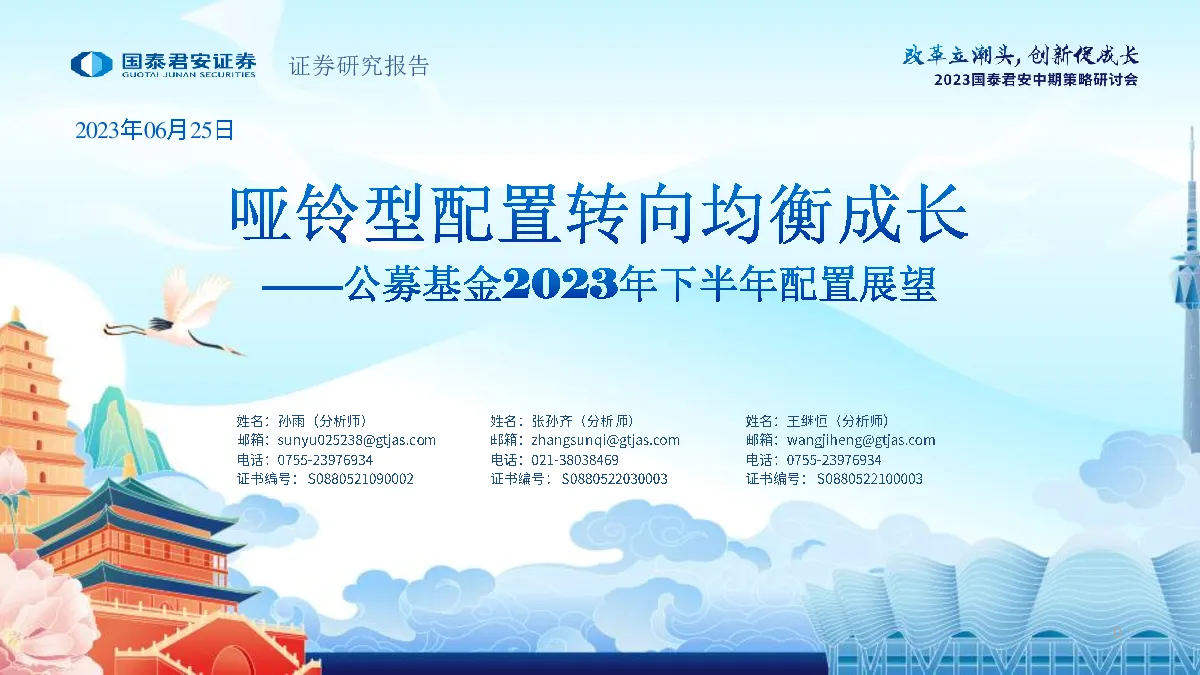 国泰君安证券
GUOTAI JUNAN SECURITIES
证券研究报告

改革立潮头，创新促成长
2023国泰君安中期策略研讨会

2023年06月25日

哑铃型配置转向均衡成长
——公募基金2023年下半年配置展望

姓名：孙雨（分析师）
邮箱：sunyu025238@gtjas.com
电话：0755-23976934
证书编号：S0880521090002

姓名：张孙齐（分析师）
邮箱：zhangsunqi@gtjas.com
电话：021-38038469
证书编号：S0880522030003

姓名：王继恒（分析师）
邮箱：wangjiheng@gtjas.com
电话：0755-23976934
证书编号：S0880522100003